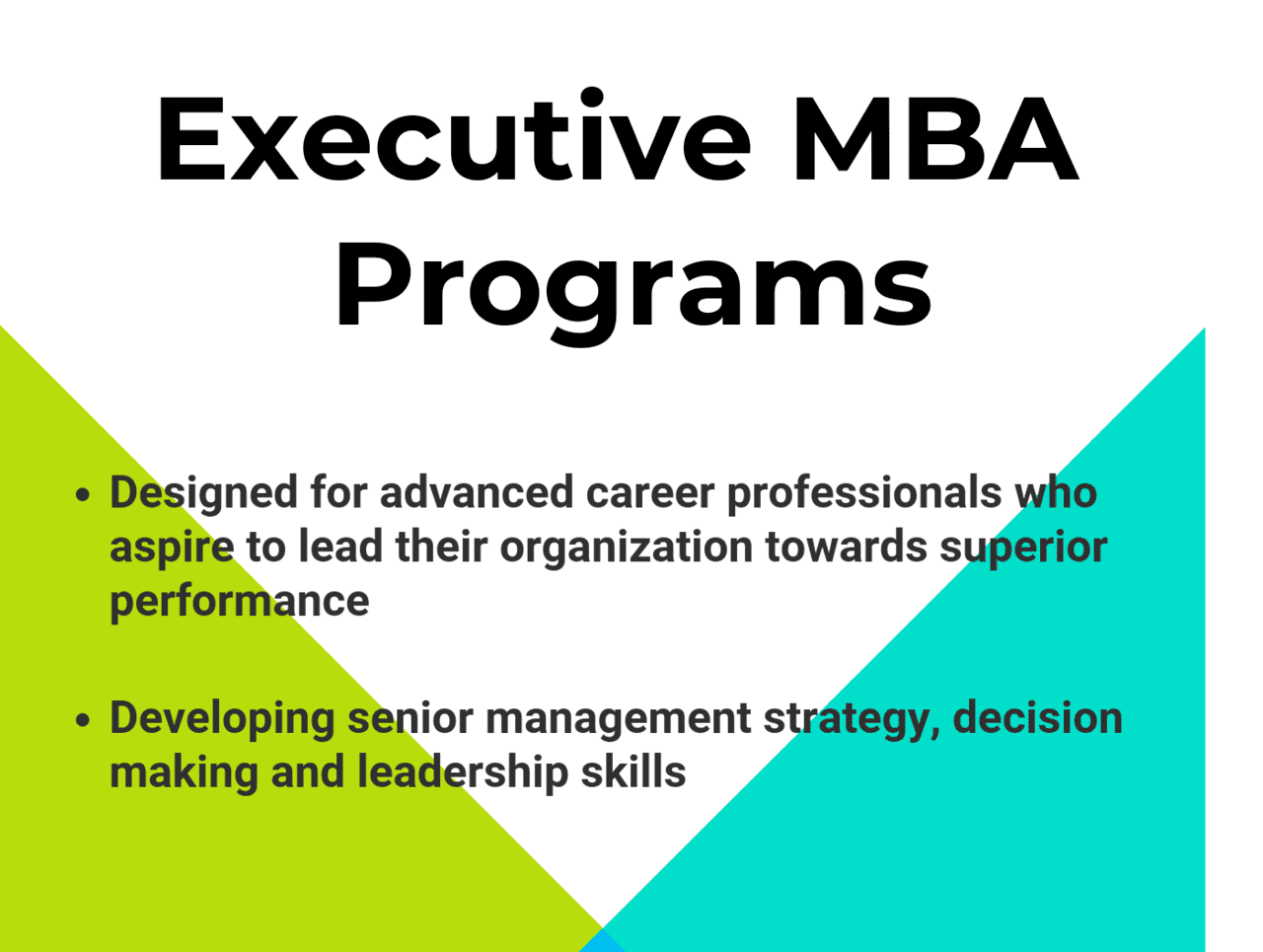 Executive MBA Programs

• Designed for advanced career professionals who aspire to lead their organization towards superior performance

• Developing senior management strategy, decision making and leadership skills